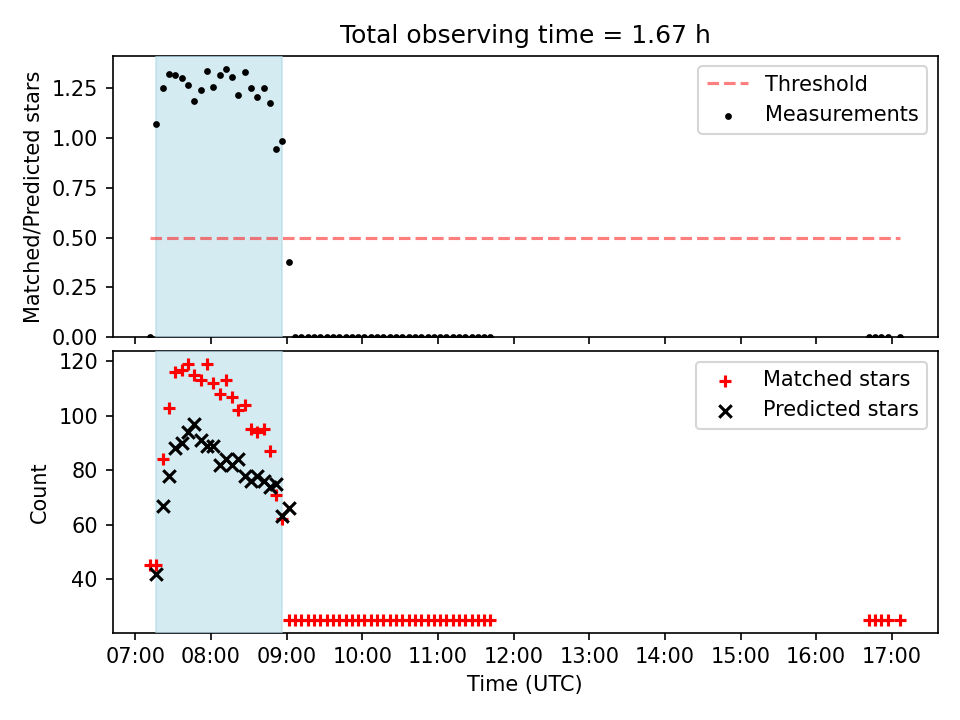 Total observing time = 1.67 h

Matched/Predicted stars

1.25
1.00
0.75
0.50
0.25
0.00

Threshold
Measurements

Count

120
100
80
60
40

Matched stars
Predicted stars

07:00 08:00 09:00 10:00 11:00 12:00 13:00 14:00 15:00 16:00 17:00

Time (UTC)